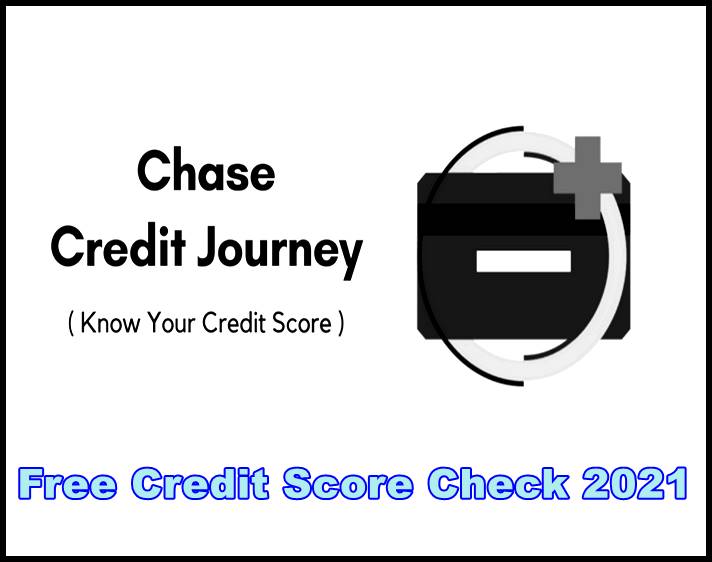 Chase
Credit Journey

( Know Your Credit Score )

Free Credit Score Check 2021